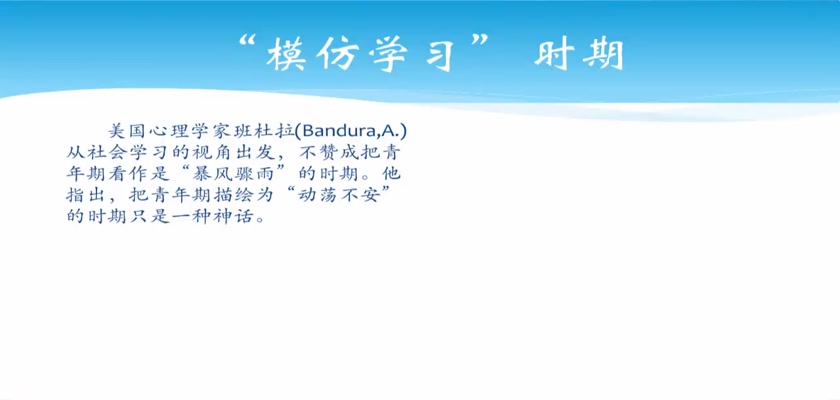 “模仿学习” 时期

美国心理学家班杜拉(Bandura,A.)从社会学习的视角出发，不赞成把青年期看作是“暴风骤雨”的时期。他指出，把青年期描绘为“动荡不安”的时期只是一种神话。